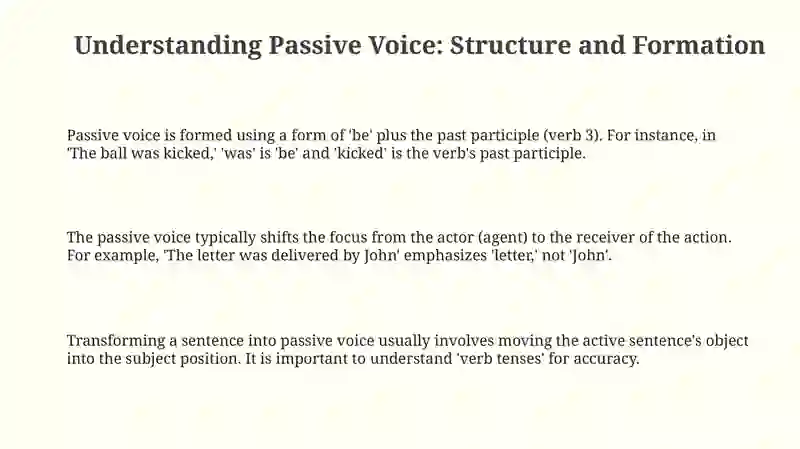 Understanding Passive Voice: Structure and Formation

Passive voice is formed using a form of 'be' plus the past participle (verb 3). For instance, in 'The ball was kicked,' 'was' is 'be' and 'kicked' is the verb's past participle.

The passive voice typically shifts the focus from the actor (agent) to the receiver of the action. For example, 'The letter was delivered by John' emphasizes 'letter,' not 'John'.

Transforming a sentence into passive voice usually involves moving the active sentence's object into the subject position. It is important to understand 'verb tenses' for accuracy.